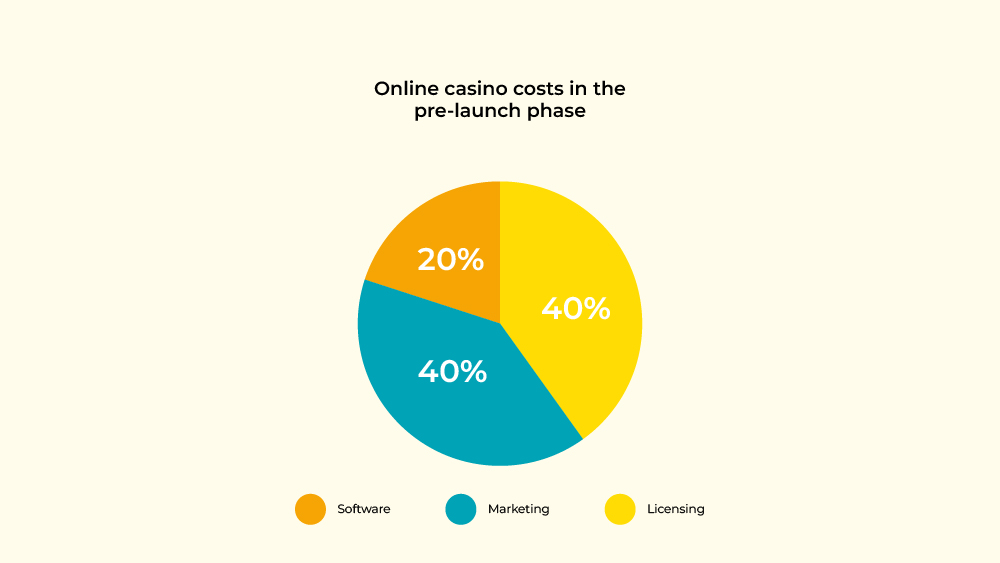 Online casino costs in the pre-launch phase

20%

40%

40%

Software

Marketing

Licensing